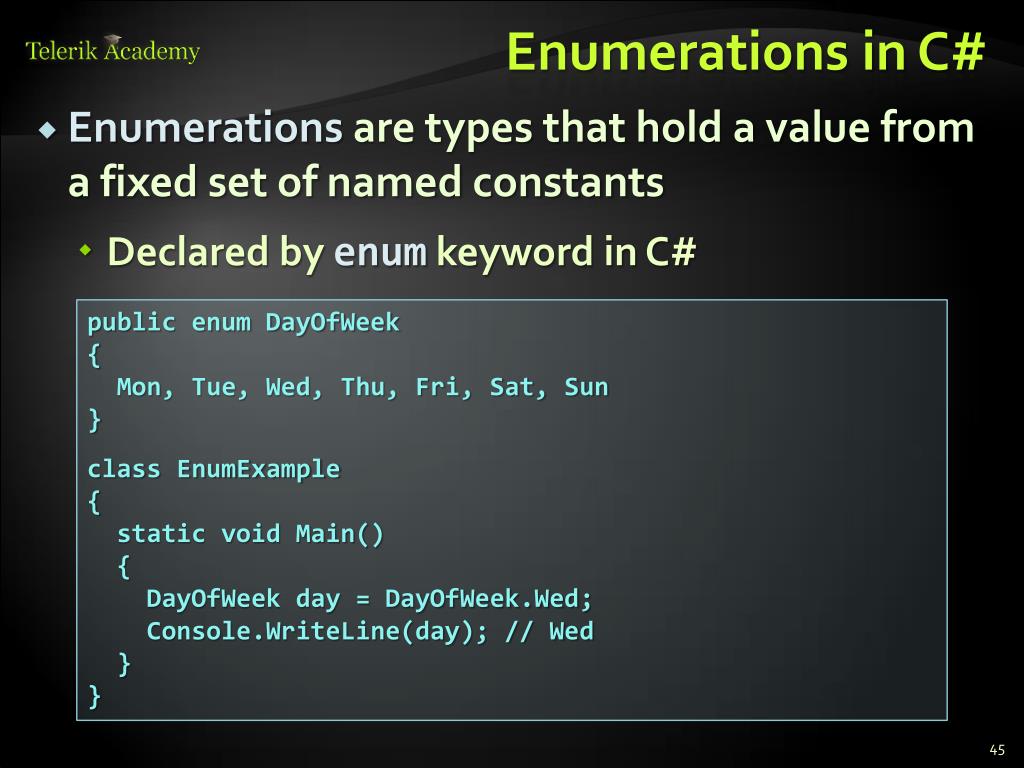 Telerik Academy

Enumerations in C#

Enumerations are types that hold a value from a fixed set of named constants

Declared by enum keyword in C#

public enum DayOfWeek
{
  Mon, Tue, Wed, Thu, Fri, Sat, Sun
}

class EnumExample
{
  static void Main()
  {
    DayOfWeek day = DayOfWeek.Wed;
    Console.WriteLine(day); // Wed
  }
}

45